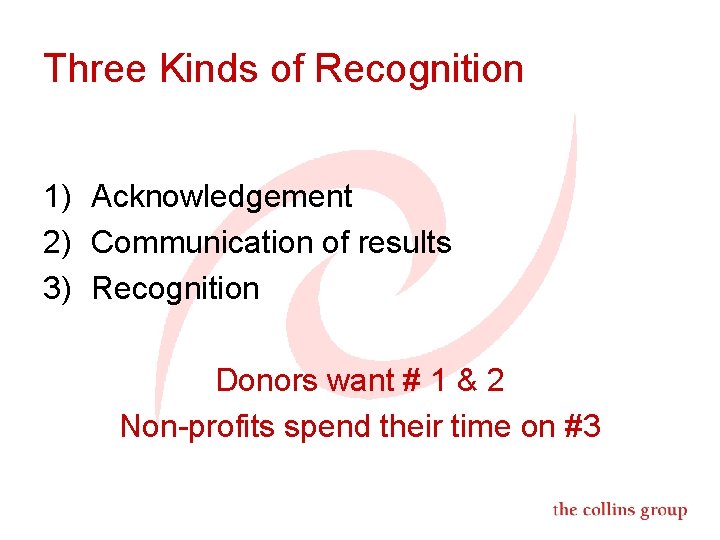 Three Kinds of Recognition

1) Acknowledgement
2) Communication of results
3) Recognition

Donors want # 1 & 2
Non-profits spend their time on #3

the collins group